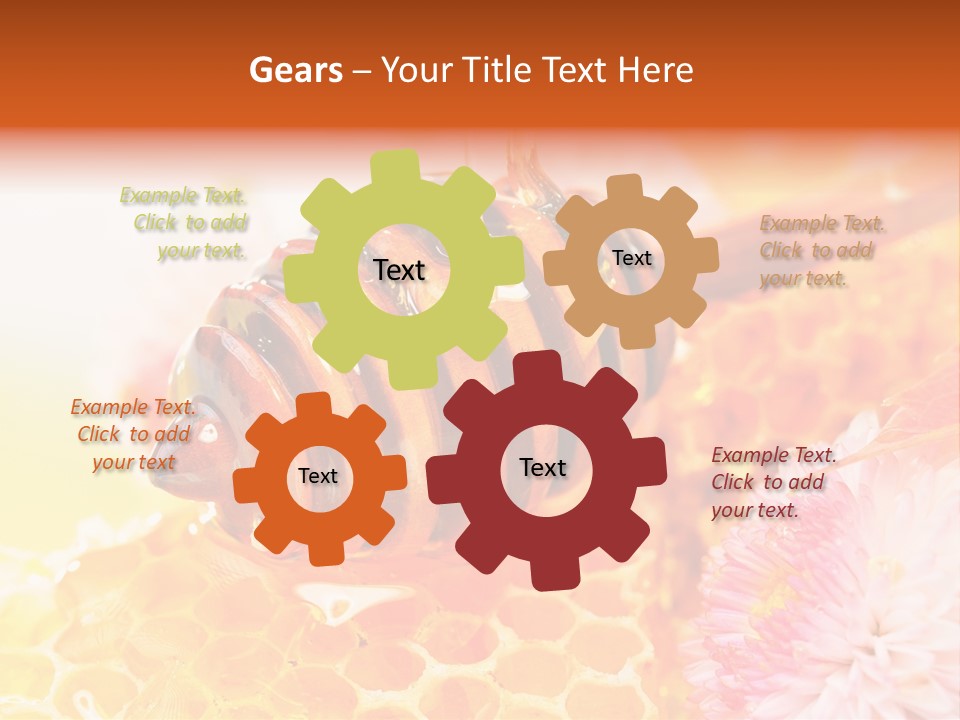 Gears – Your Title Text Here

Example Text. Click to add your text.

Text

Text

Example Text. Click to add your text.

Example Text. Click to add your text

Text

Text

Example Text. Click to add your text.